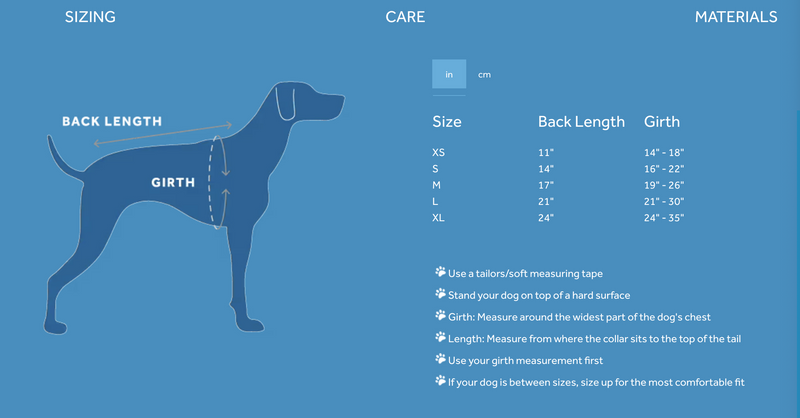 SIZING CARE MATERIALS

BACK LENGTH

GIRTH

in cm

| Size | Back Length | Girth |
|---|---|---|
| XS | 11" | 14" - 18" |
| S | 14" | 16" - 22" |
| M | 17" | 19" - 26" |
| L | 21" | 21" - 30" |
| XL | 24" | 24" - 35" |

Use a tailors/soft measuring tape

Stand your dog on top of a hard surface

Girth: Measure around the widest part of the dog's chest

Length: Measure from where the collar sits to the top of the tail

Use your girth measurement first

If your dog is between sizes, size up for the most comfortable fit